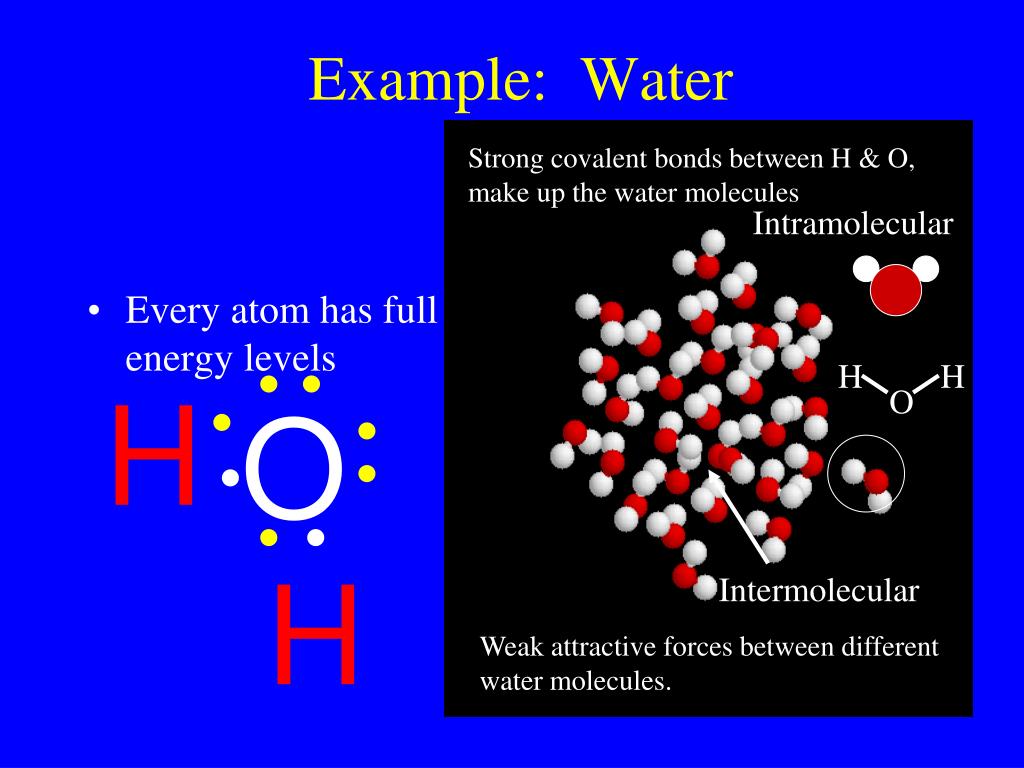 Example: Water

• Every atom has full energy levels

H O
H

Strong covalent bonds between H & O, make up the water molecules

Intramolecular

H O H

Intermolecular

Weak attractive forces between different water molecules.